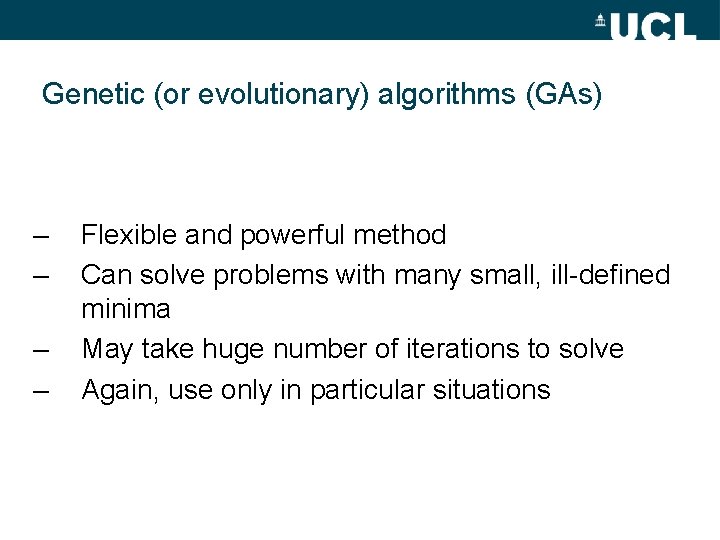 UCL

Genetic (or evolutionary) algorithms (GAs)

– Flexible and powerful method
– Can solve problems with many small, ill-defined minima
– May take huge number of iterations to solve
– Again, use only in particular situations